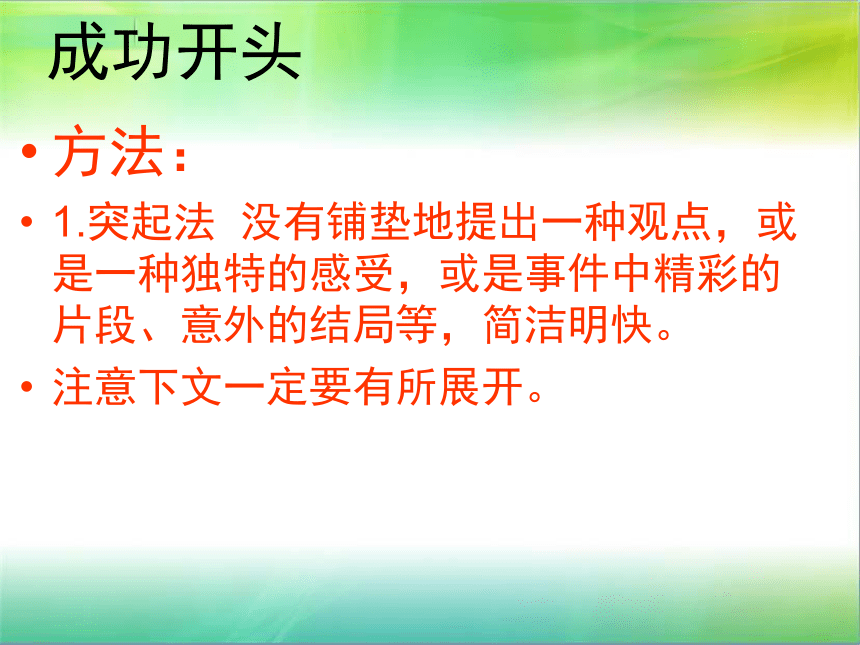 成功开头

• 方法：

• 1.突起法 没有铺垫地提出一种观点，或是一种独特的感受，或是事件中精彩的片段、意外的结局等，简洁明快。

• 注意下文一定要有所展开。